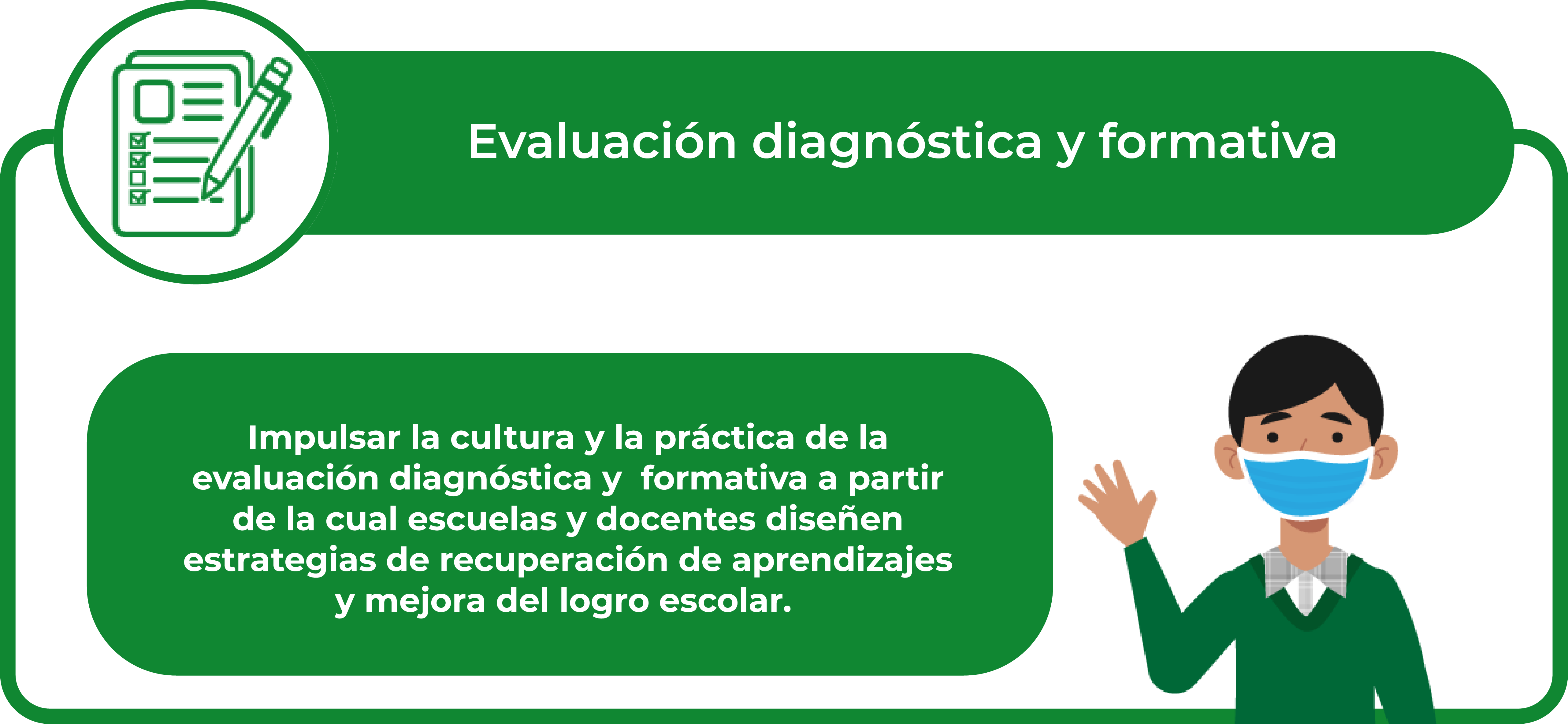 Evaluación diagnóstica y formativa

Impulsar la cultura y la práctica de la evaluación diagnóstica y formativa a partir de la cual escuelas y docentes diseñen estrategias de recuperación de aprendizajes y mejora del logro escolar.